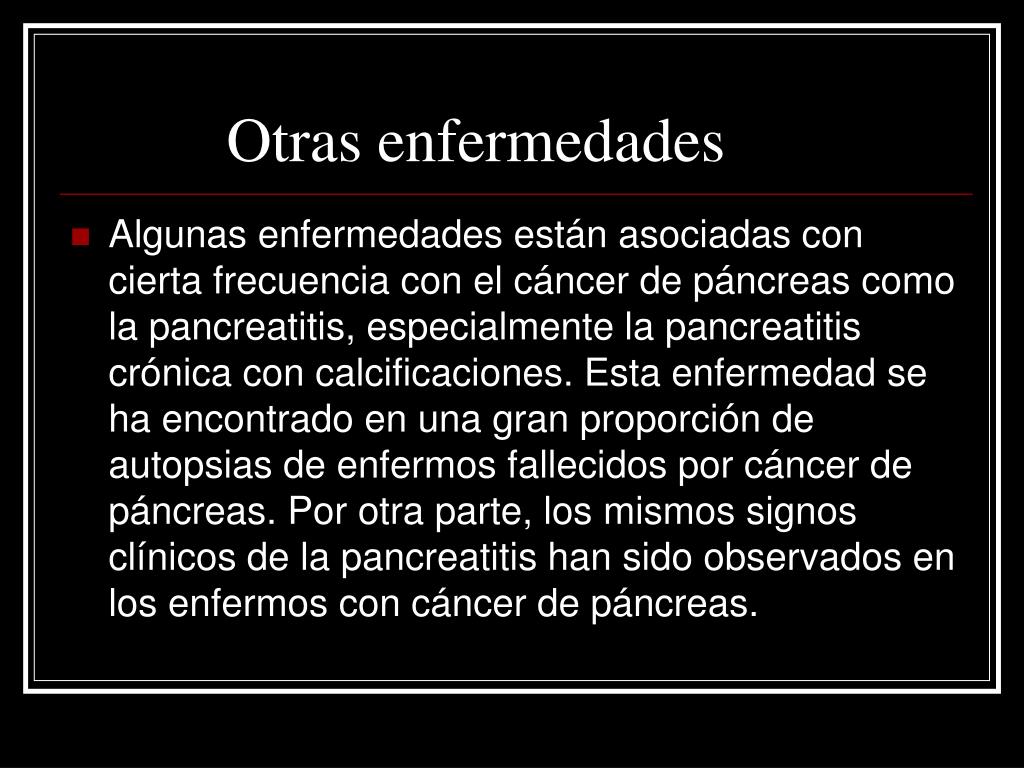 Otras enfermedades

Algunas enfermedades están asociadas con cierta frecuencia con el cáncer de páncreas como la pancreatitis, especialmente la pancreatitis crónica con calcificaciones. Esta enfermedad se ha encontrado en una gran proporción de autopsias de enfermos fallecidos por cáncer de páncreas. Por otra parte, los mismos signos clínicos de la pancreatitis han sido observados en los enfermos con cáncer de páncreas.